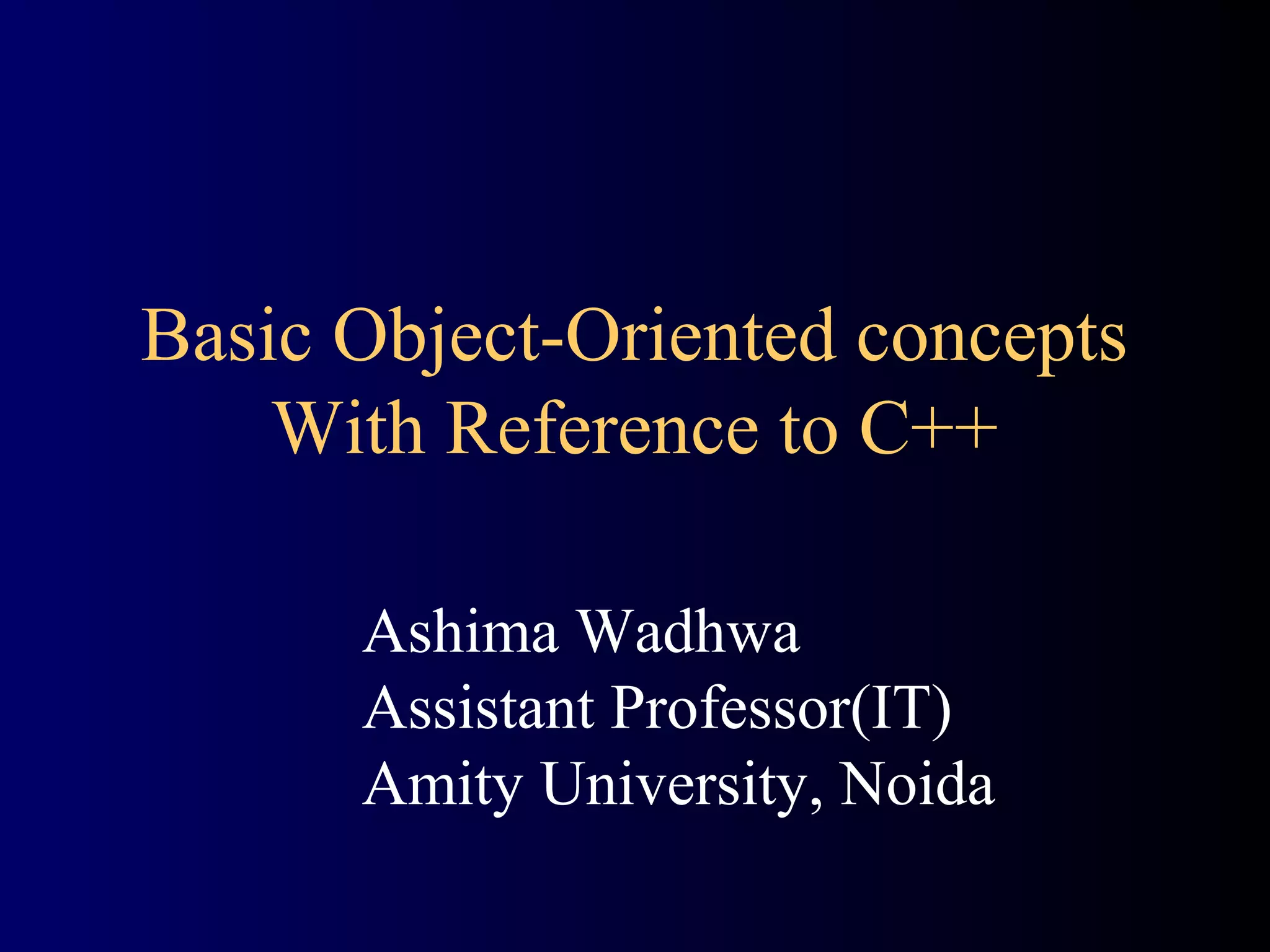 Basic Object-Oriented concepts
With Reference to C++

Ashima Wadhwa
Assistant Professor(IT)
Amity University, Noida